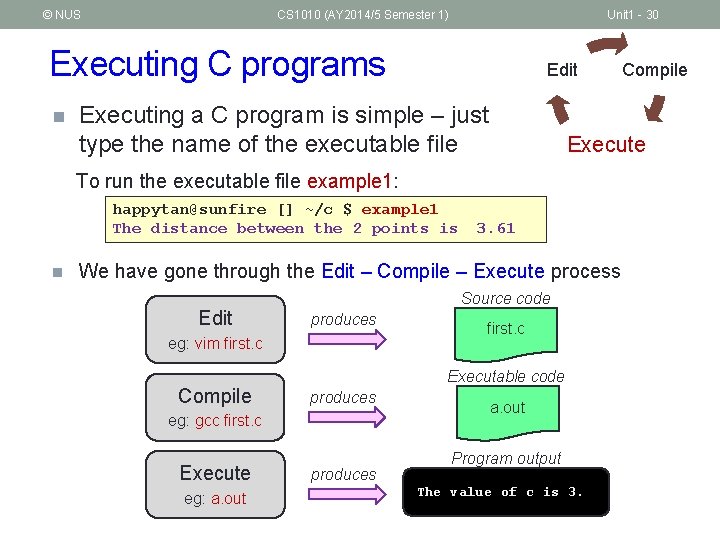 © NUS CS1010 (AY2014/5 Semester 1) Unit1 - 30

Executing C programs

Edit Compile Execute

Executing a C program is simple – just type the name of the executable file

To run the executable file example1:

happytan@sunfire [] ~/c $ example1
The distance between the 2 points is 3.61

We have gone through the Edit – Compile – Execute process

Edit
eg: vim first.c
produces
Source code
first.c

Compile
eg: gcc first.c
produces
Executable code
a.out

Execute
eg: a.out
produces
Program output
The value of c is 3.